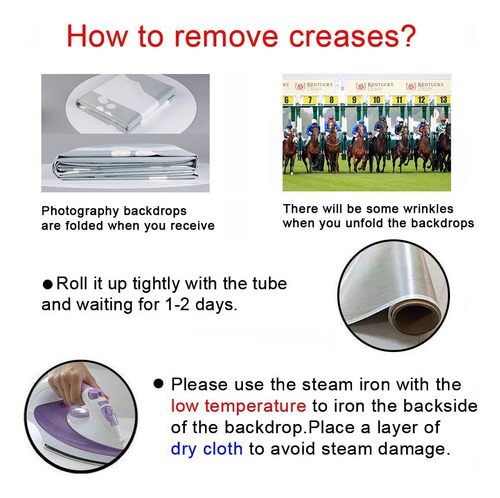 How to remove creases?

KENTUCKY DERBY KENTUCKY DERBY KENTUCKY DERBY

6 7 8 9 10 11 12 13

Photography backdrops are folded when you receive

There will be some wrinkles when you unfold the backdrops

●Roll it up tightly with the tube and waiting for 1-2 days.

● Please use the steam iron with the low temperature to iron the backside of the backdrop.Place a layer of dry cloth to avoid steam damage.